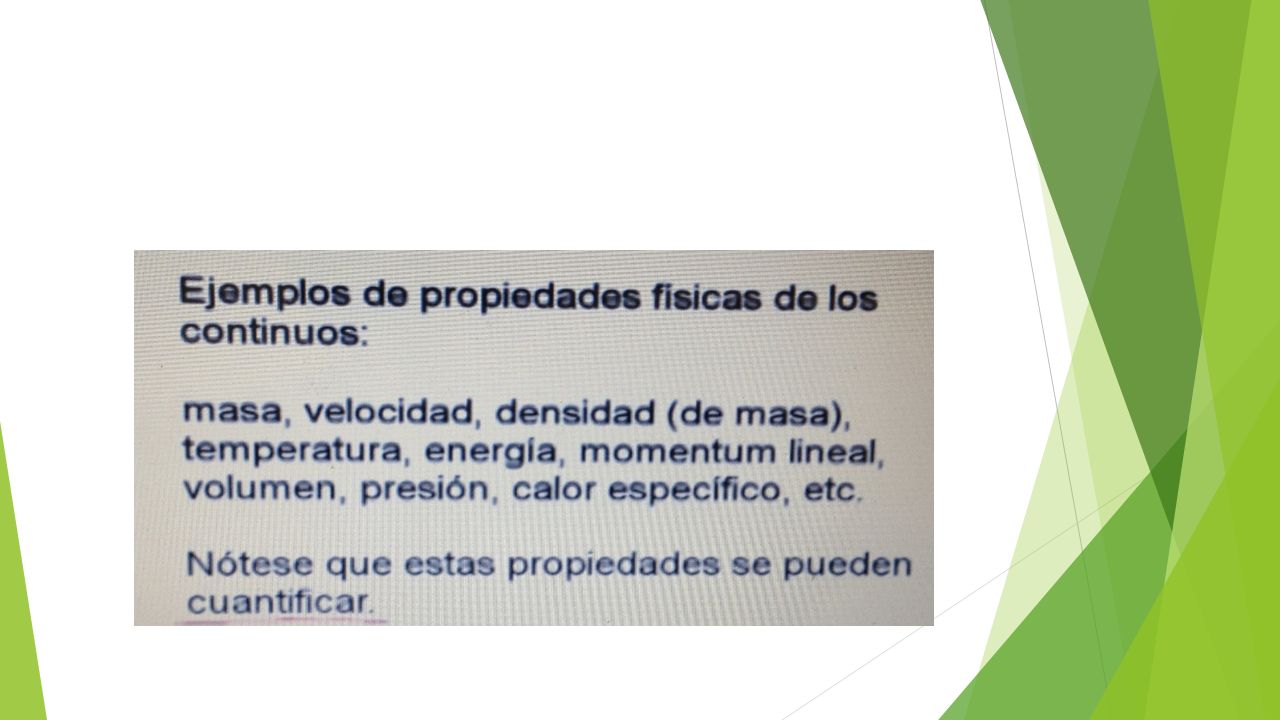 Ejemplos de propiedades físicas de los continuos:

masa, velocidad, densidad (de masa), temperatura, energía, momentum lineal, volumen, presión, calor específico, etc.

Nótese que estas propiedades se pueden cuantificar.